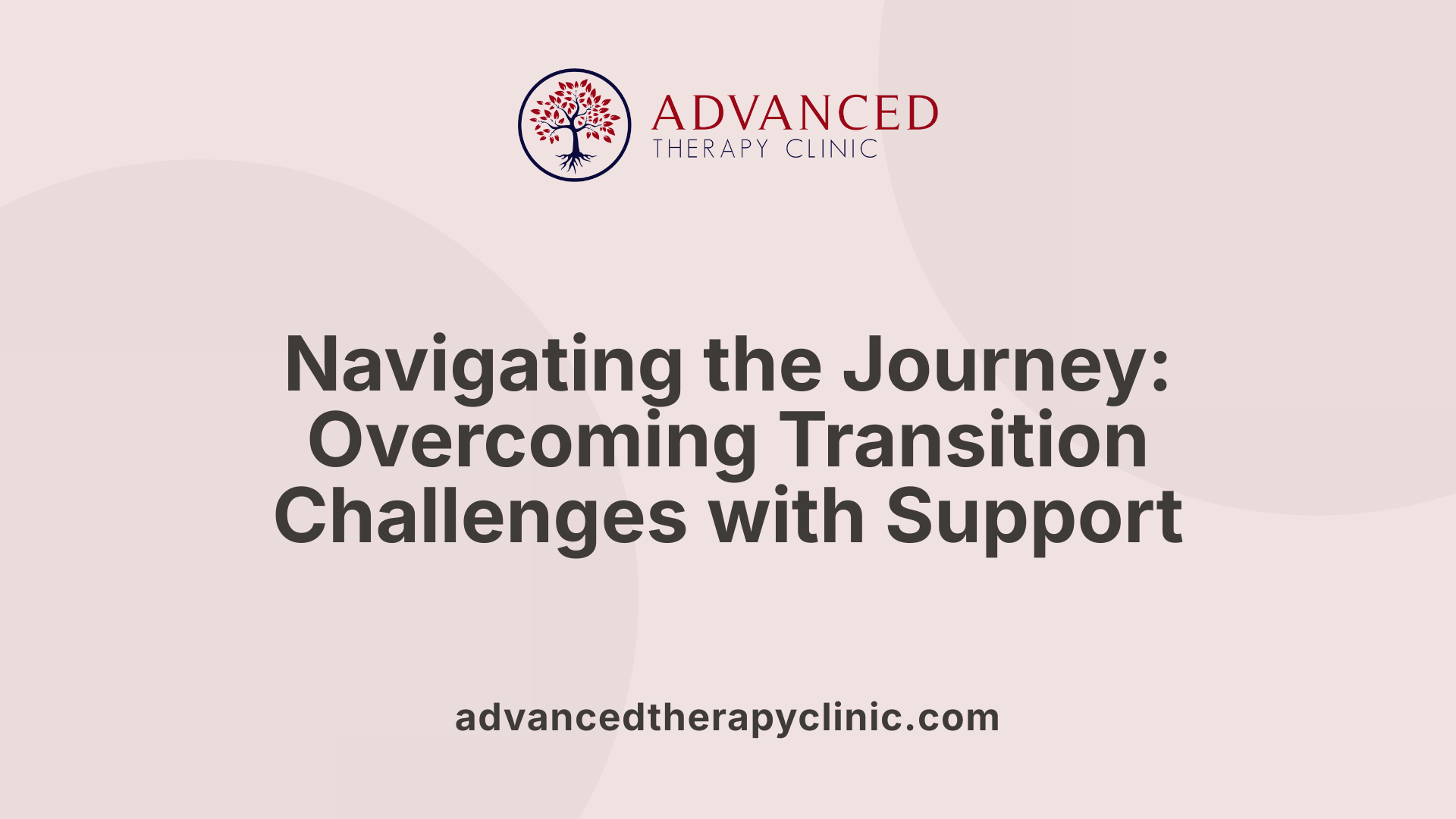 ADVANCED
THERAPY CLINIC

Navigating the Journey: Overcoming Transition Challenges with Support

advancedtherapyclinic.com